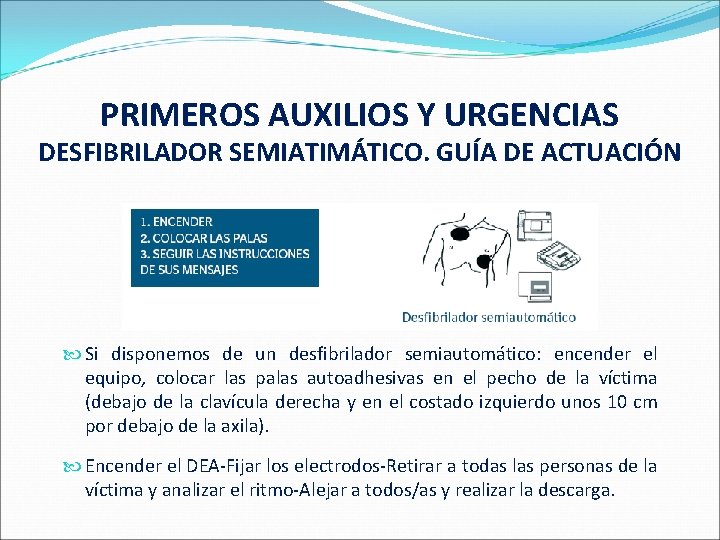 PRIMEROS AUXILIOS Y URGENCIAS
DESFIBRILADOR SEMIATIMÁTICO. GUÍA DE ACTUACIÓN

1. ENCENDER
2. COLOCAR LAS PALAS
3. SEGUIR LAS INSTRUCCIONES DE SUS MENSAJES

Desfibrilador semiautomático

Si disponemos de un desfibrilador semiautomático: encender el equipo, colocar las palas autoadhesivas en el pecho de la víctima (debajo de la clavícula derecha y en el costado izquierdo unos 10 cm por debajo de la axila).

Encender el DEA-Fijar los electrodos-Retirar a todas las personas de la víctima y analizar el ritmo-Alejar a todos/as y realizar la descarga.